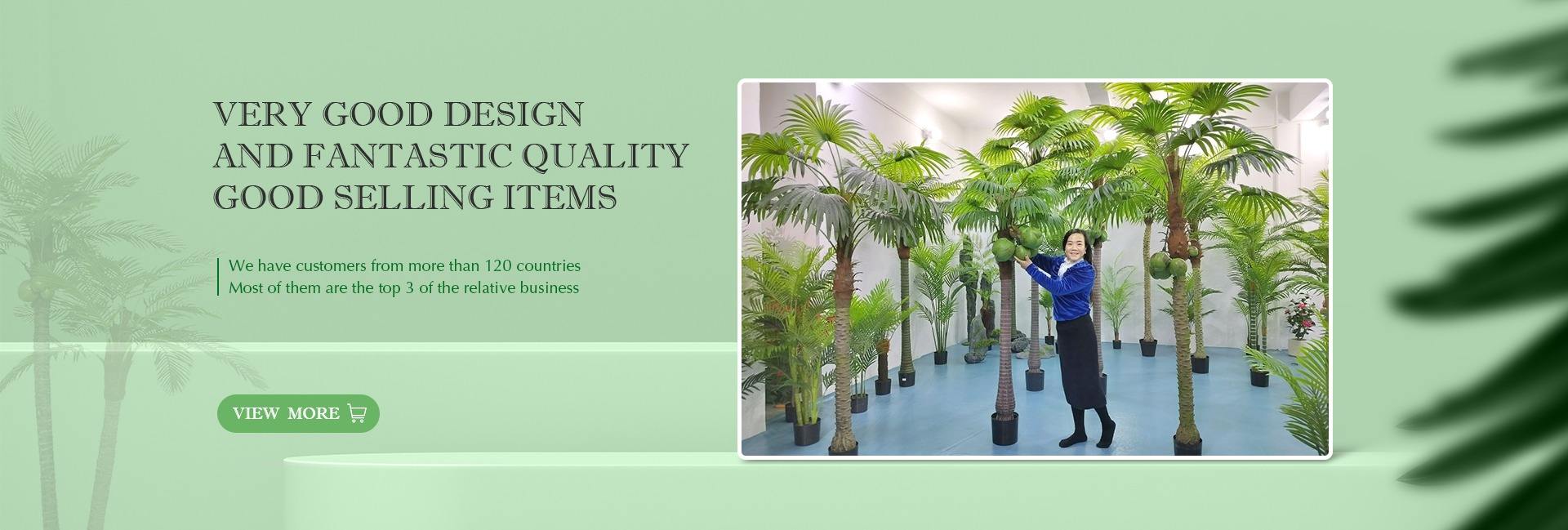 VERY GOOD DESIGN
AND FANTASTIC QUALITY
GOOD SELLING ITEMS

We have customers from more than 120 countries
Most of them are the top 3 of the relative business

VIEW MORE